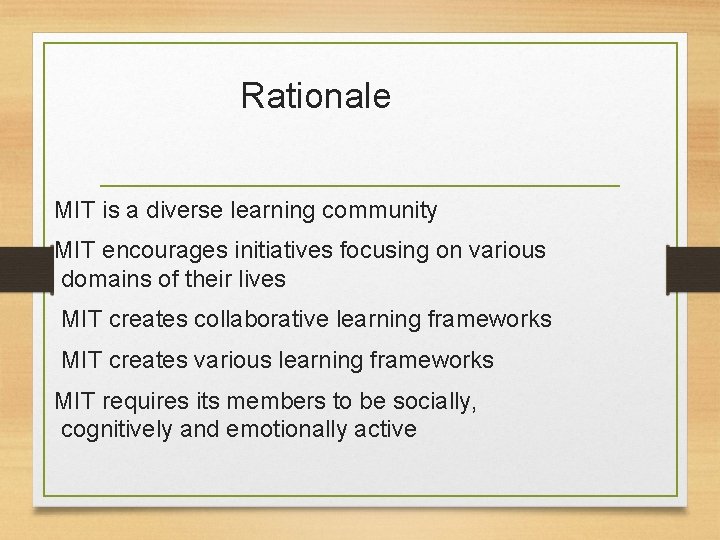 Rationale

MIT is a diverse learning community

MIT encourages initiatives focusing on various domains of their lives

MIT creates collaborative learning frameworks

MIT creates various learning frameworks

MIT requires its members to be socially, cognitively and emotionally active